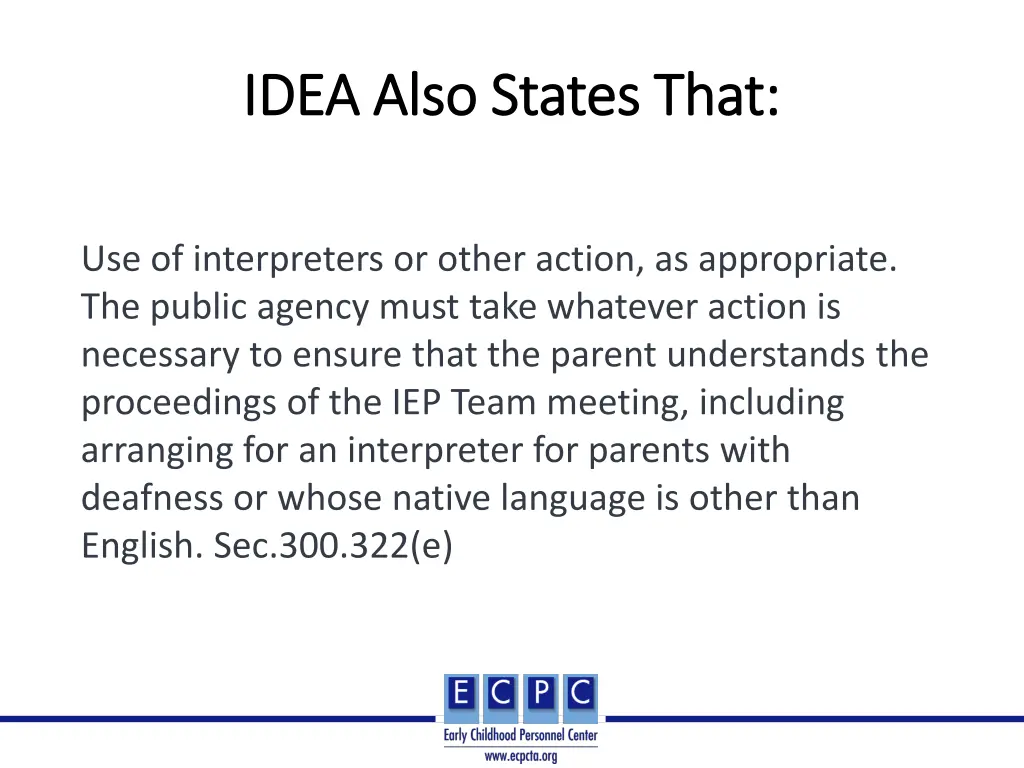 IDEA Also States That:

Use of interpreters or other action, as appropriate. The public agency must take whatever action is necessary to ensure that the parent understands the proceedings of the IEP Team meeting, including arranging for an interpreter for parents with deafness or whose native language is other than English. Sec.300.322(e)

E C P C
Early Childhood Personnel Center
www.ecpcta.org